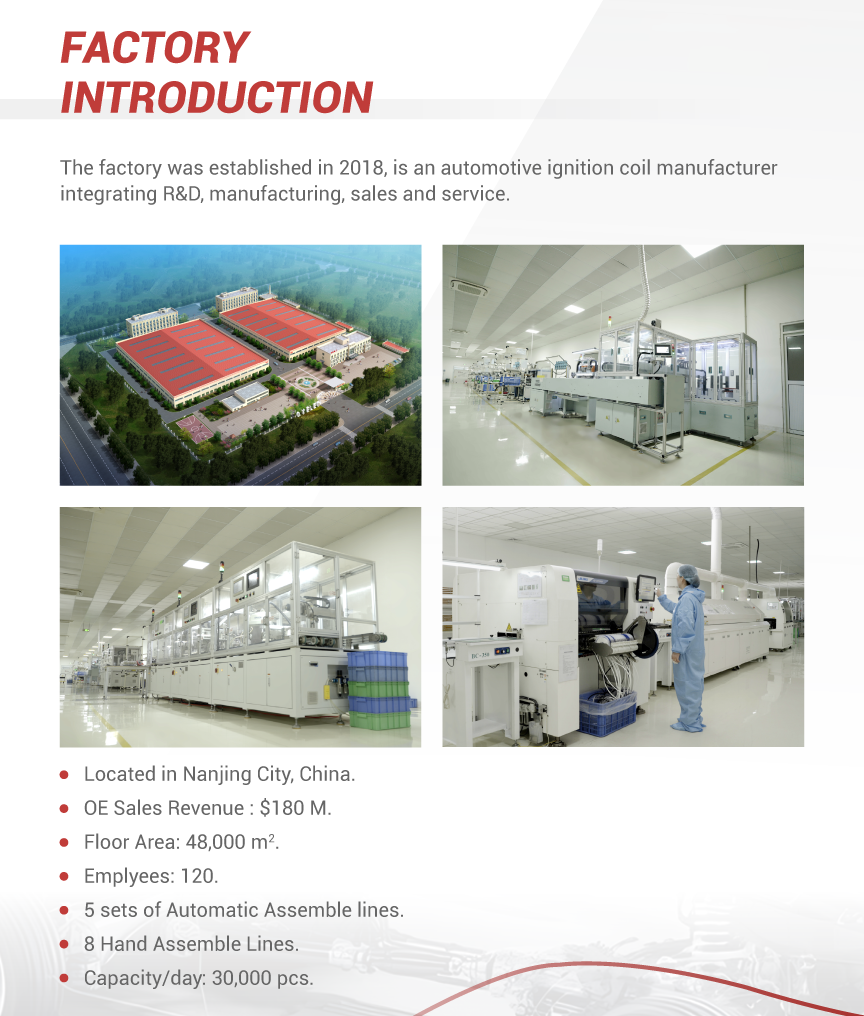 FACTORY INTRODUCTION

The factory was established in 2018, is an automotive ignition coil manufacturer integrating R&D, manufacturing, sales and service.

- Located in Nanjing City, China.
- OE Sales Revenue : $180 M.
- Floor Area: 48,000 $m^2$.
- Emplyees: 120.
- 5 sets of Automatic Assemble lines.
- 8 Hand Assemble Lines.
- Capacity/day: 30,000 pcs.